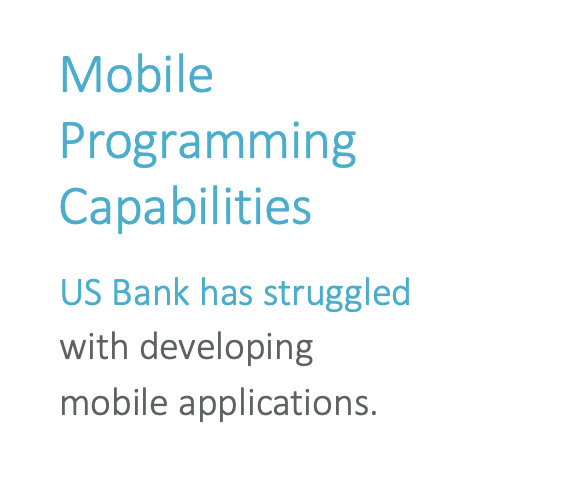 Mobile Programming Capabilities

US Bank has struggled with developing mobile applications.